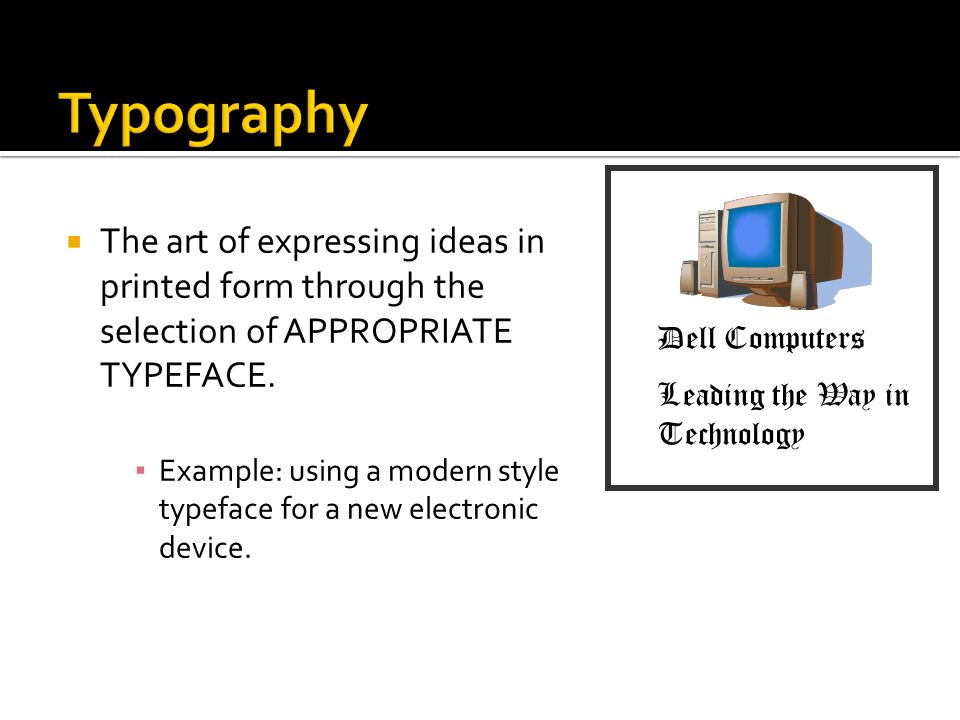 Typography

The art of expressing ideas in printed form through the selection of APPROPRIATE TYPEFACE.

Example: using a modern style typeface for a new electronic device.

Dell Computers

Leading the Way in Technology